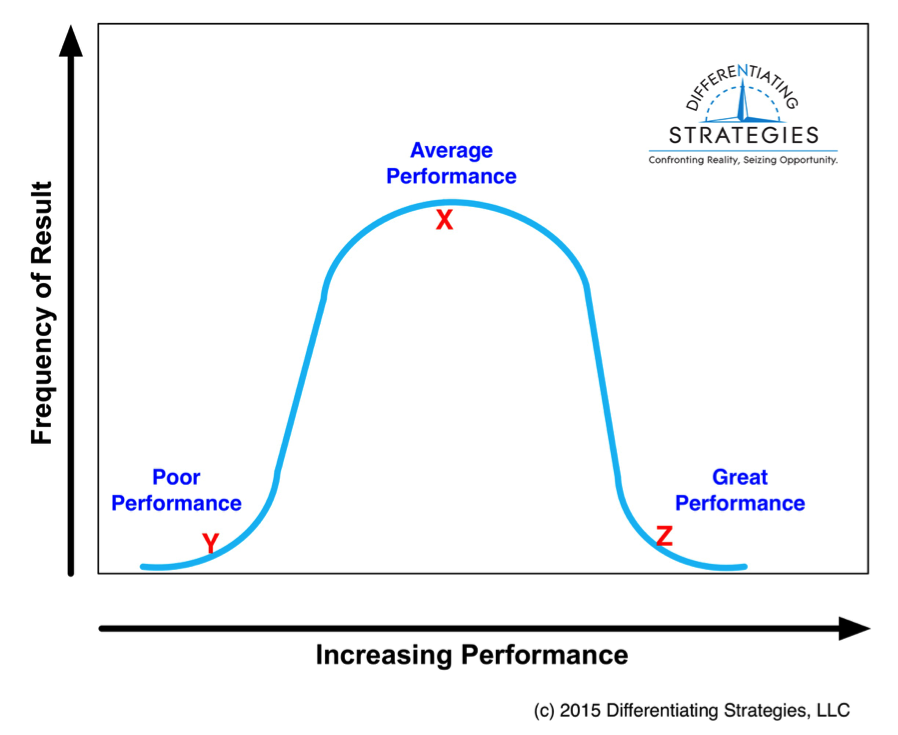 Frequency of Result

DIFFERENTIATING
STRATEGIES
Confronting Reality, Seizing Opportunity.

Average Performance
X

Poor Performance
Y

Great Performance
Z

Increasing Performance

(c) 2015 Differentiating Strategies, LLC